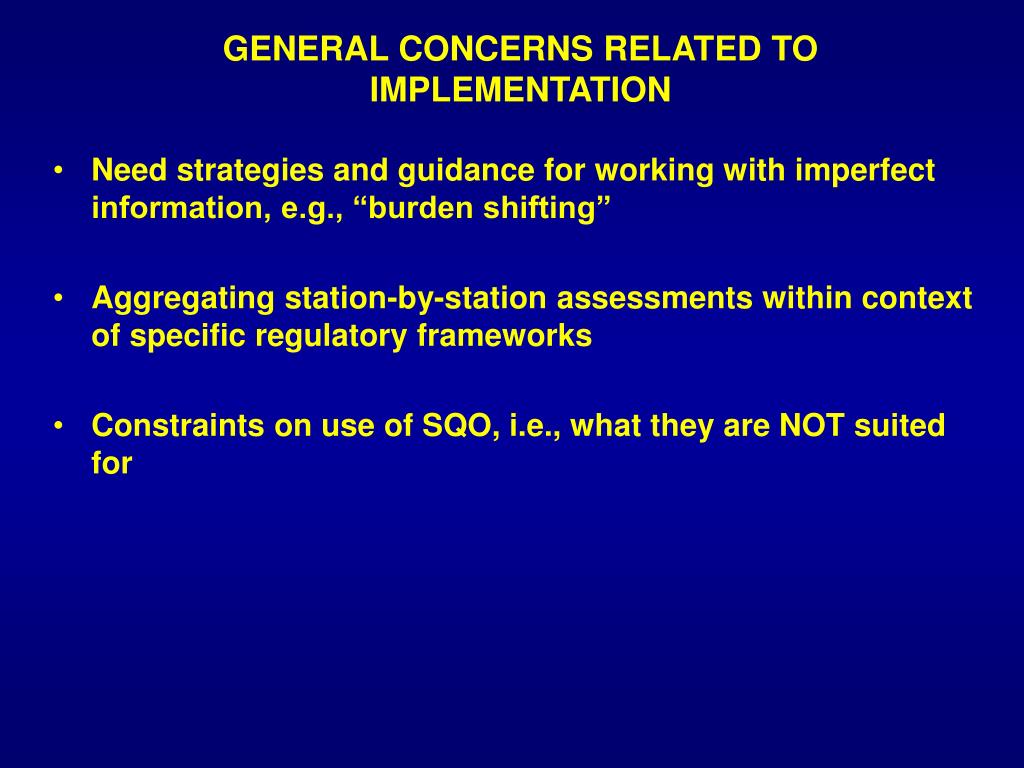 GENERAL CONCERNS RELATED TO IMPLEMENTATION

• Need strategies and guidance for working with imperfect information, e.g., “burden shifting”

• Aggregating station-by-station assessments within context of specific regulatory frameworks

• Constraints on use of SQO, i.e., what they are NOT suited for